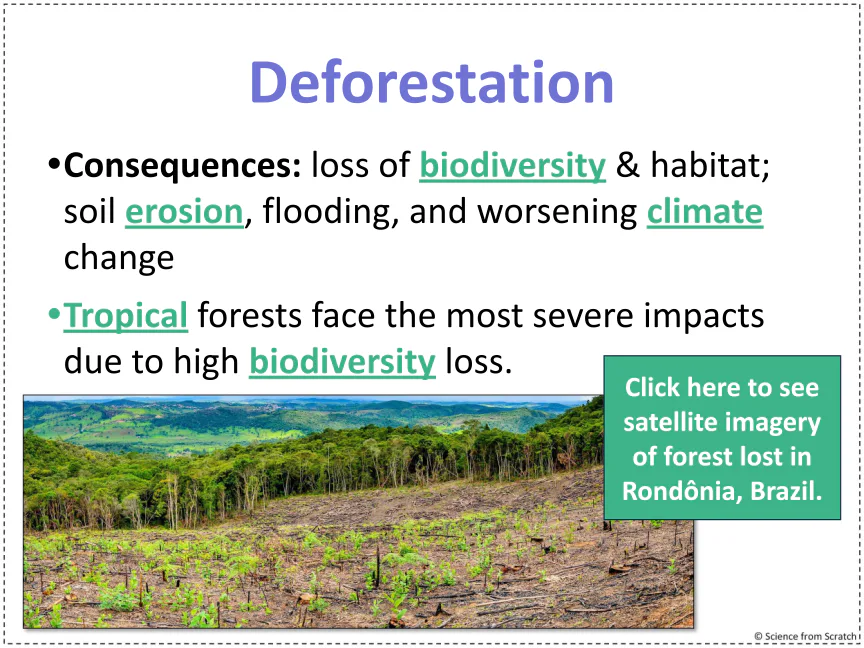 Deforestation

•Consequences: loss of biodiversity & habitat; soil erosion, flooding, and worsening climate change

•Tropical forests face the most severe impacts due to high biodiversity loss.

Click here to see satellite imagery of forest lost in Rondônia, Brazil.

© Science from Scratch